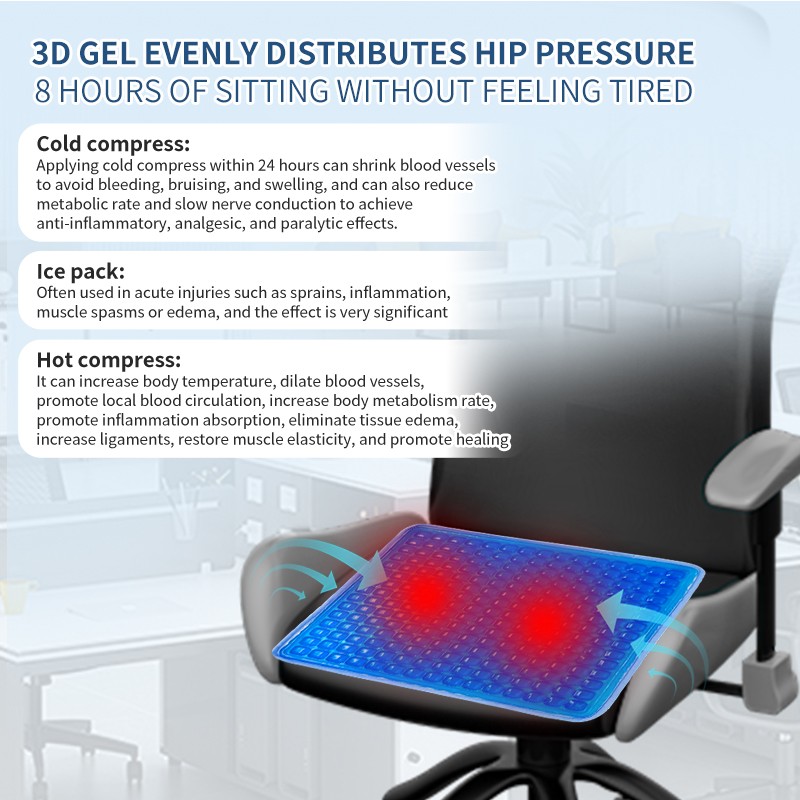 3D GEL EVENLY DISTRIBUTES HIP PRESSURE
8 HOURS OF SITTING WITHOUT FEELING TIRED

Cold compress:
Applying cold compress within 24 hours can shrink blood vessels to avoid bleeding, bruising, and swelling, and can also reduce metabolic rate and slow nerve conduction to achieve anti-inflammatory, analgesic, and paralytic effects.

Ice pack:
Often used in acute injuries such as sprains, inflammation, muscle spasms or edema, and the effect is very significant

Hot compress:
It can increase body temperature, dilate blood vessels, promote local blood circulation, increase body metabolism rate, promote inflammation absorption, eliminate tissue edema, increase ligaments, restore muscle elasticity, and promote healing